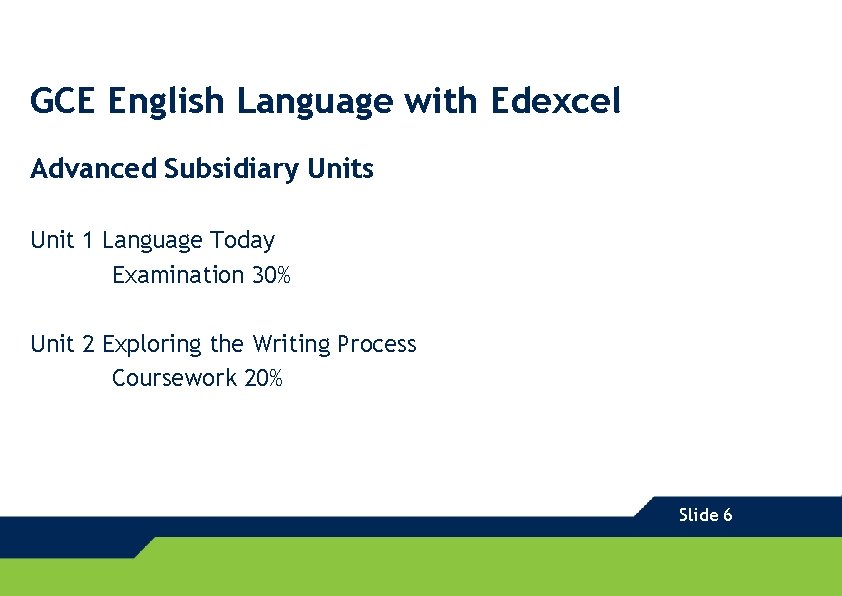 GCE English Language with Edexcel

Advanced Subsidiary Units

Unit 1 Language Today
Examination 30%

Unit 2 Exploring the Writing Process
Coursework 20%

Slide 6